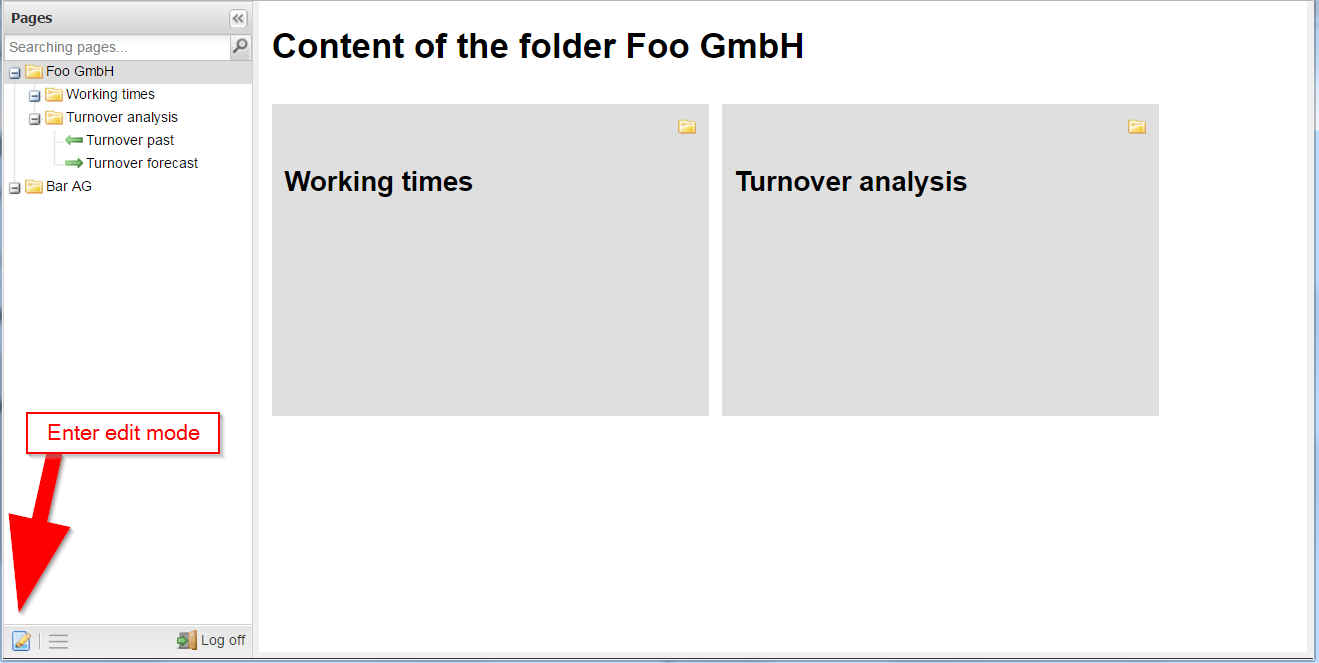 Pages

Searching pages...

Foo GmbH
Working times
Turnover analysis
Turnover past
Turnover forecast
Bar AG

Enter edit mode

Log off

Content of the folder Foo GmbH

Working times

Turnover analysis